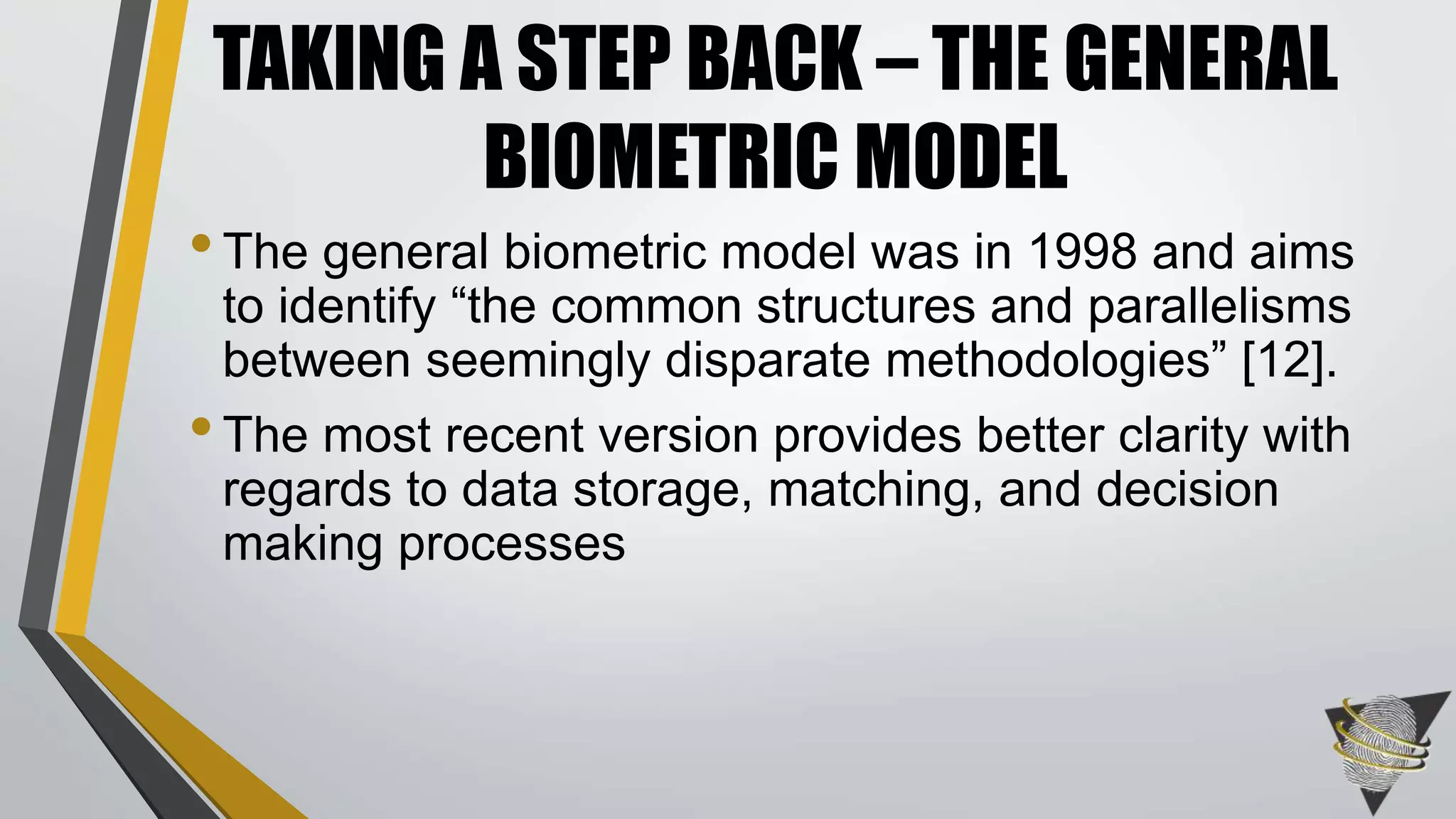 TAKING A STEP BACK – THE GENERAL BIOMETRIC MODEL

• The general biometric model was in 1998 and aims to identify “the common structures and parallelisms between seemingly disparate methodologies” [12].

• The most recent version provides better clarity with regards to data storage, matching, and decision making processes